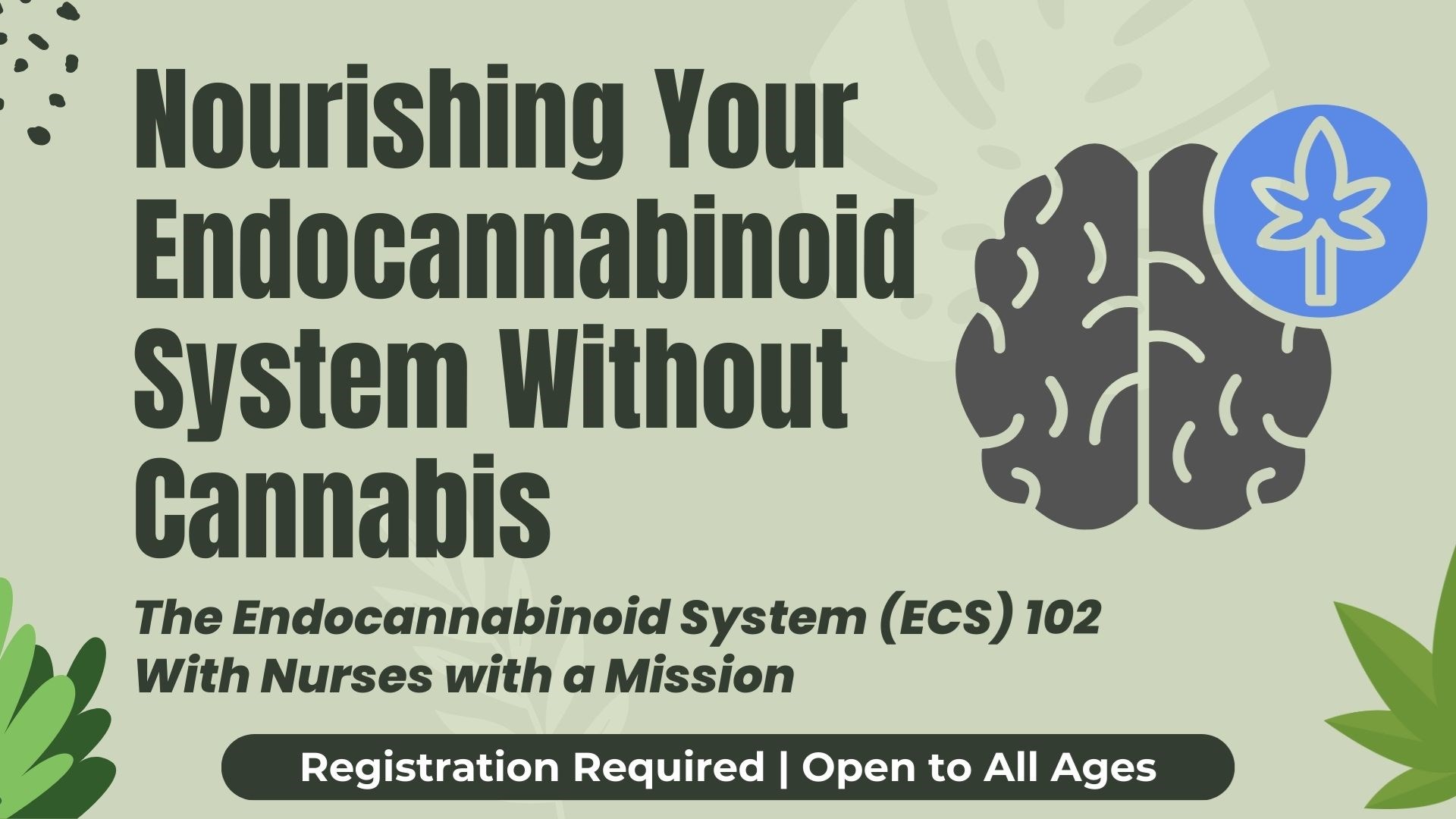 Nourishing Your Endocannabinoid System Without Cannabis

The Endocannabinoid System (ECS) 102
With Nurses with a Mission

Registration Required | Open to All Ages